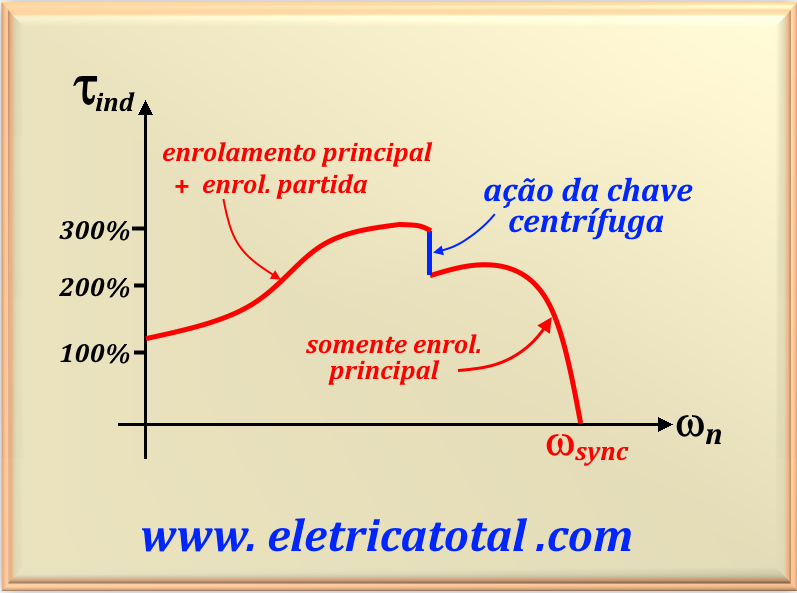 $\tau_{ind}$

enrolamento principal
+ enrol. partida

ação da chave centrífuga

300%

200%

100%

somente enrol. principal

$\omega_n$

$\omega_{sync}$

www. eletricatotal .com